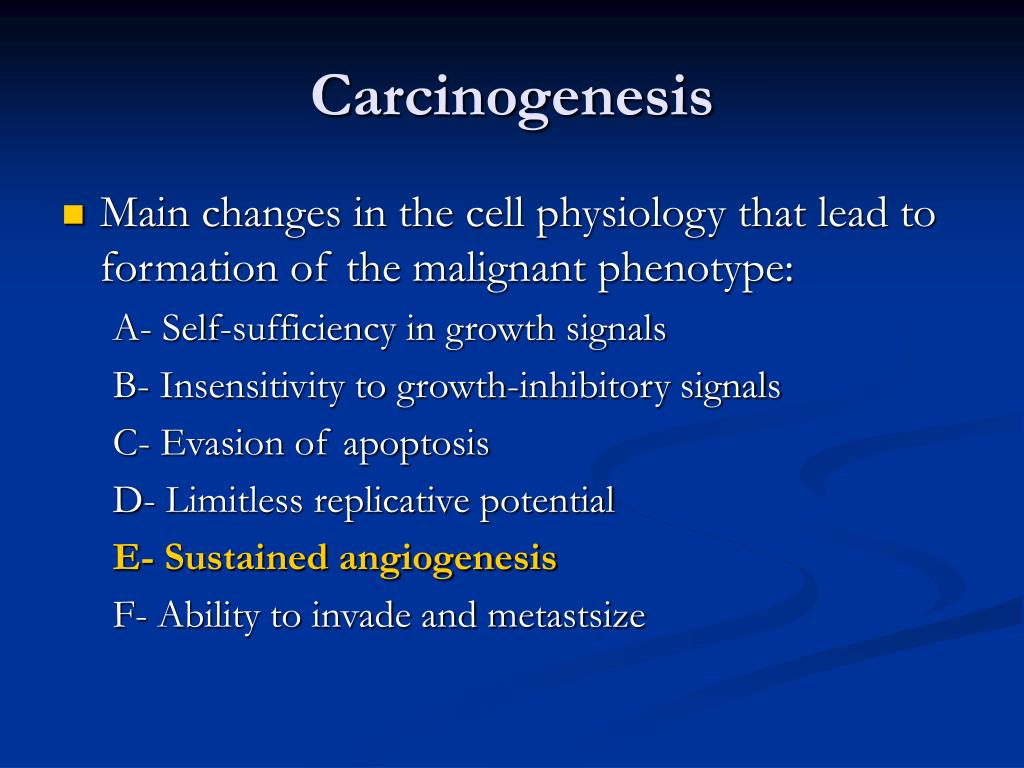 Carcinogenesis

Main changes in the cell physiology that lead to formation of the malignant phenotype:

A- Self-sufficiency in growth signals

B- Insensitivity to growth-inhibitory signals

C- Evasion of apoptosis

D- Limitless replicative potential

E- Sustained angiogenesis

F- Ability to invade and metastsize